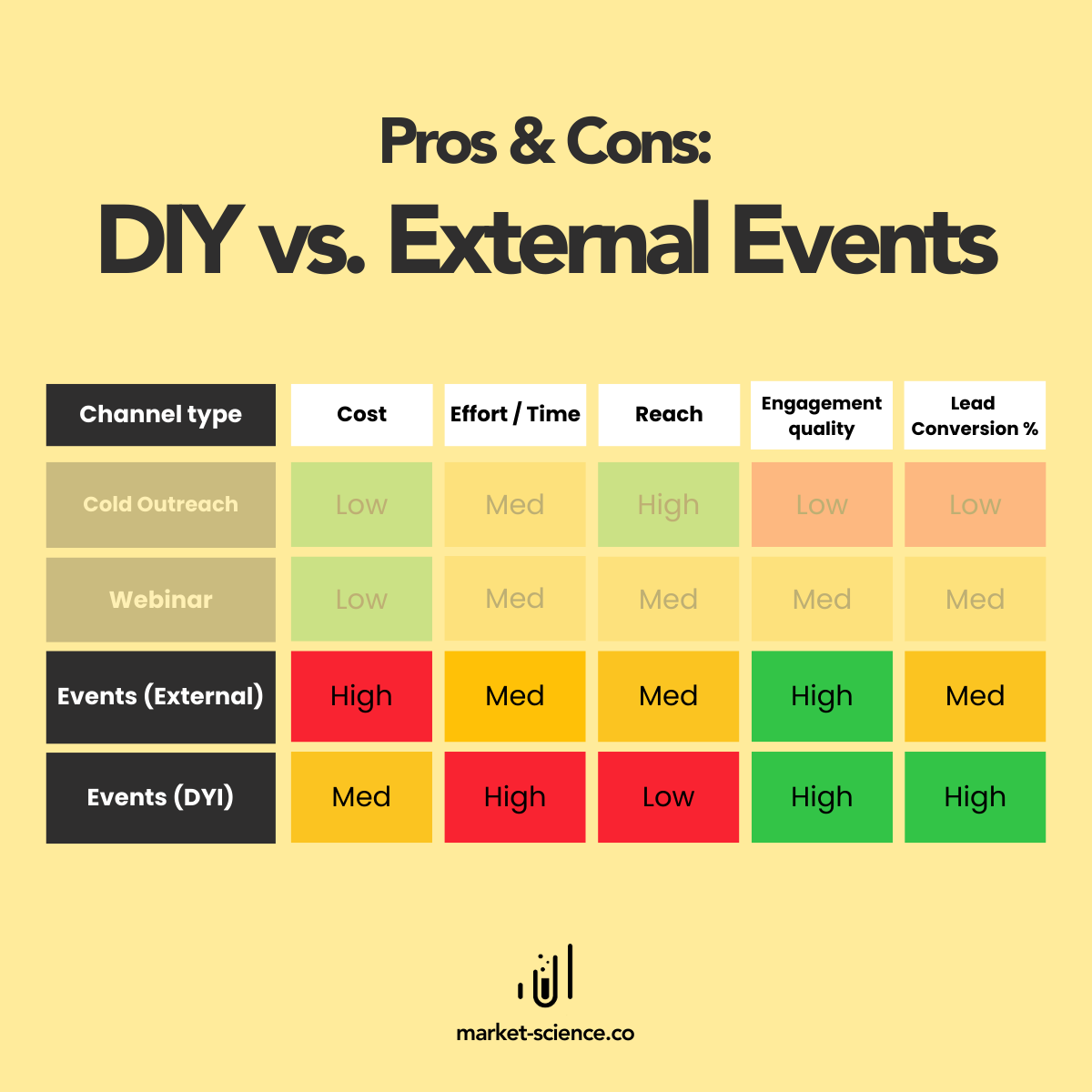 Pros & Cons:
DIY vs. External Events

| Channel type | Cost | Effort / Time | Reach | Engagement quality | Lead Conversion % |
|---|---|---|---|---|---|
| Cold Outreach | Low | Med | High | Low | Low |
| Webinar | Low | Med | Med | Med | Med |
| Events (External) | High | Med | Med | High | Med |
| Events (DYI) | Med | High | Low | High | High |

market-science.co